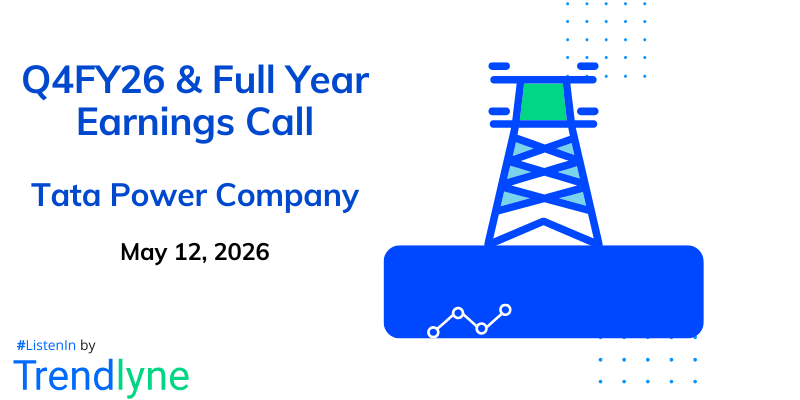 Q4FY26 & Full Year Earnings Call

Tata Power Company

May 12, 2026

#ListenIn by
Trendlyne